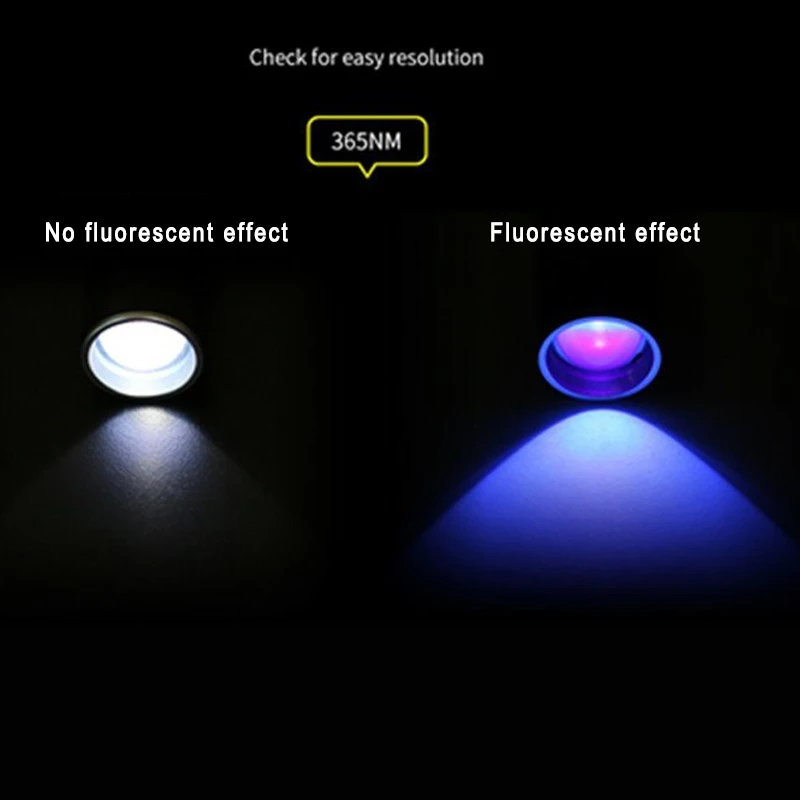 Check for easy resolution

365NM

No fluorescent effect

Fluorescent effect